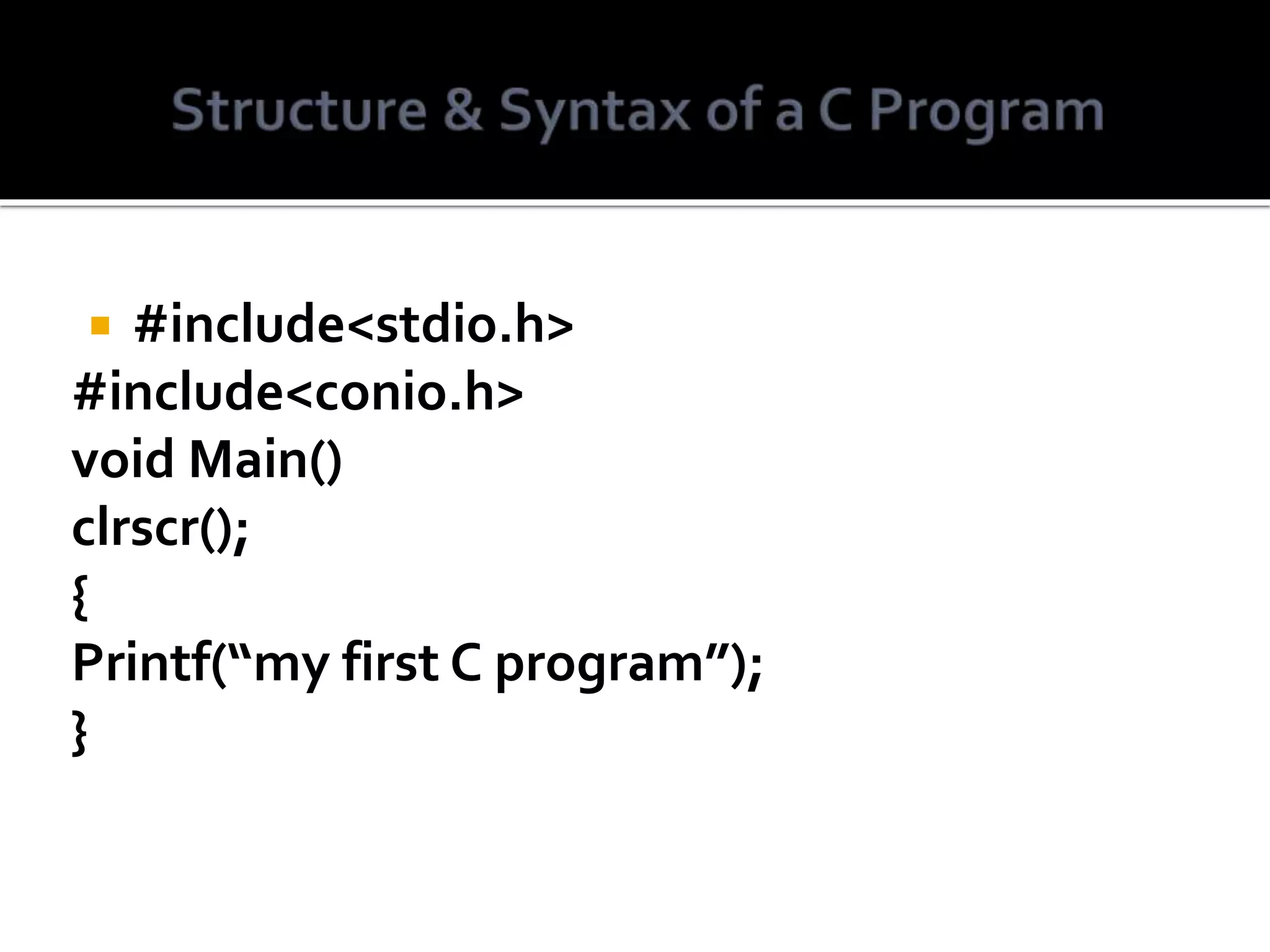 Structure & Syntax of a C Program

#include<stdio.h>
#include<conio.h>
void Main()
clrscr();
{
Printf(“my first C program”);
}